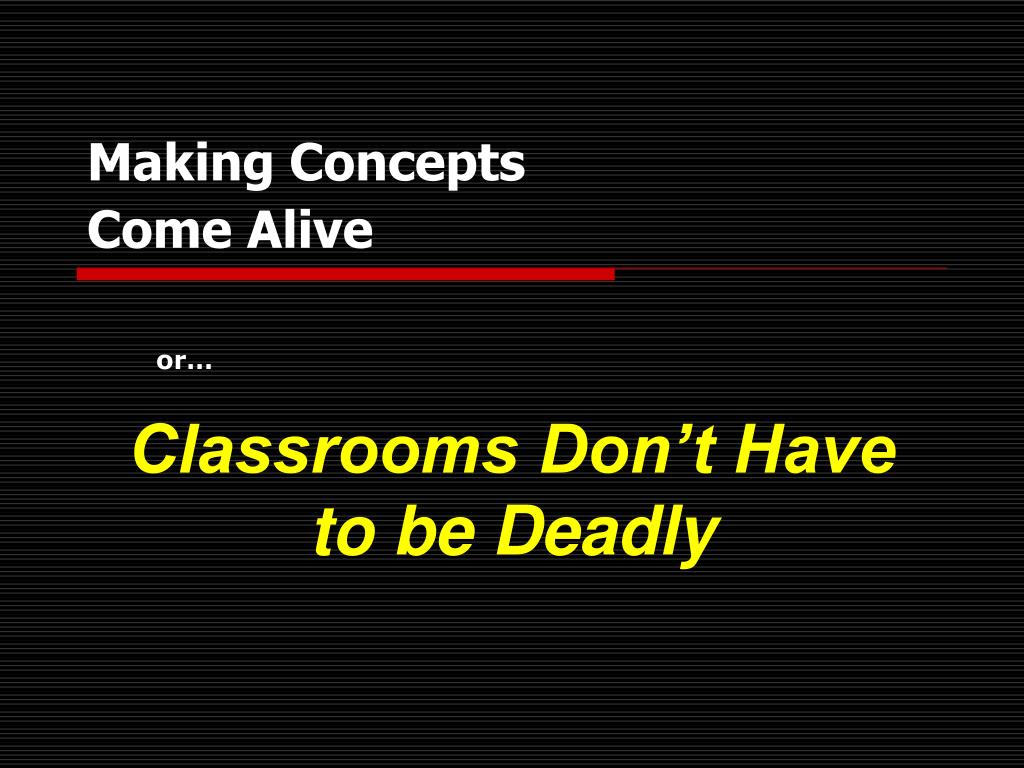 Making Concepts
Come Alive

or…

Classrooms Don’t Have to be Deadly